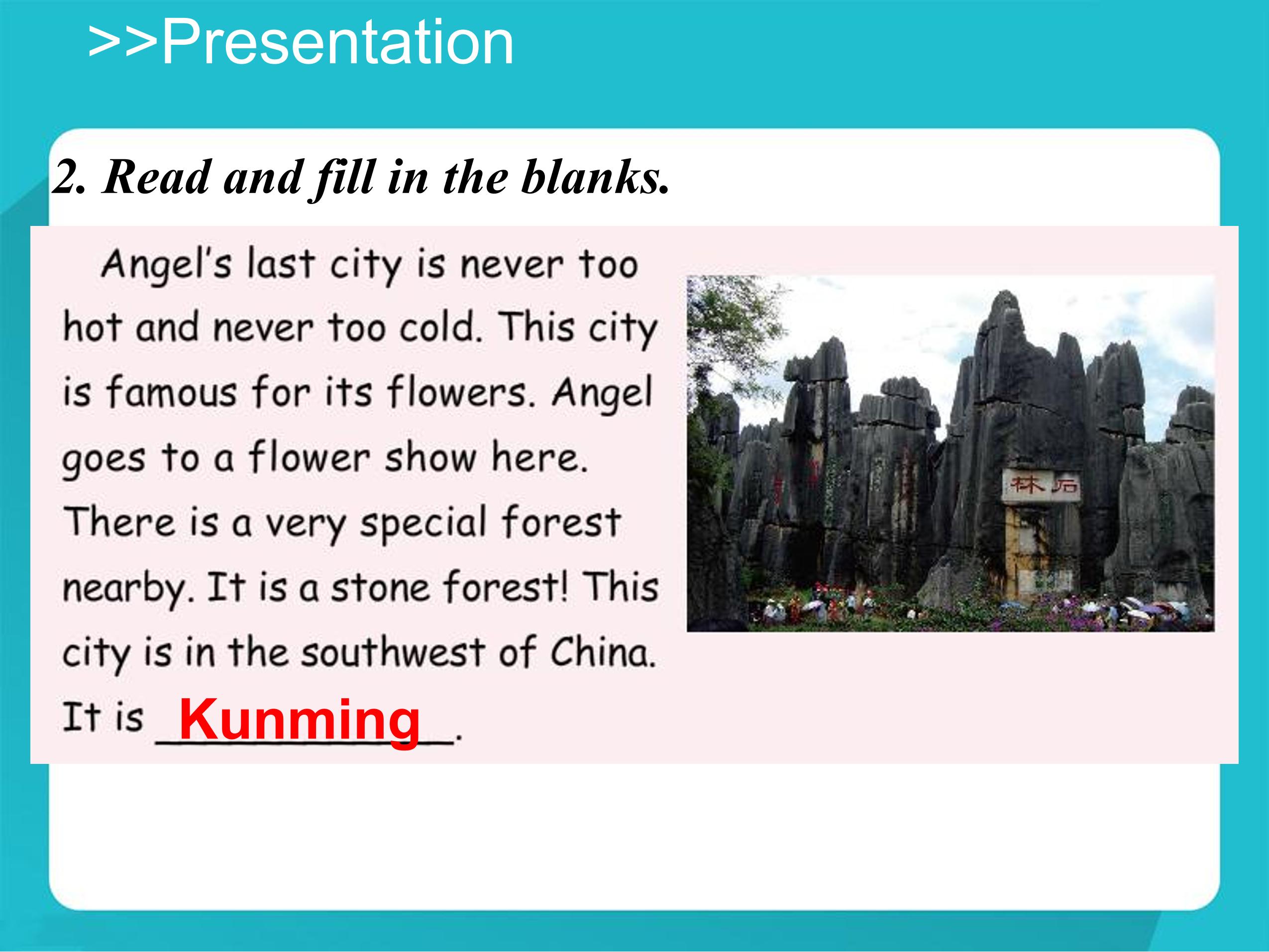 >>Presentation

2. Read and fill in the blanks.

Angel's last city is never too hot and never too cold. This city is famous for its flowers. Angel goes to a flower show here. There is a very special forest nearby. It is a stone forest! This city is in the southwest of China. It is Kunming.

林石